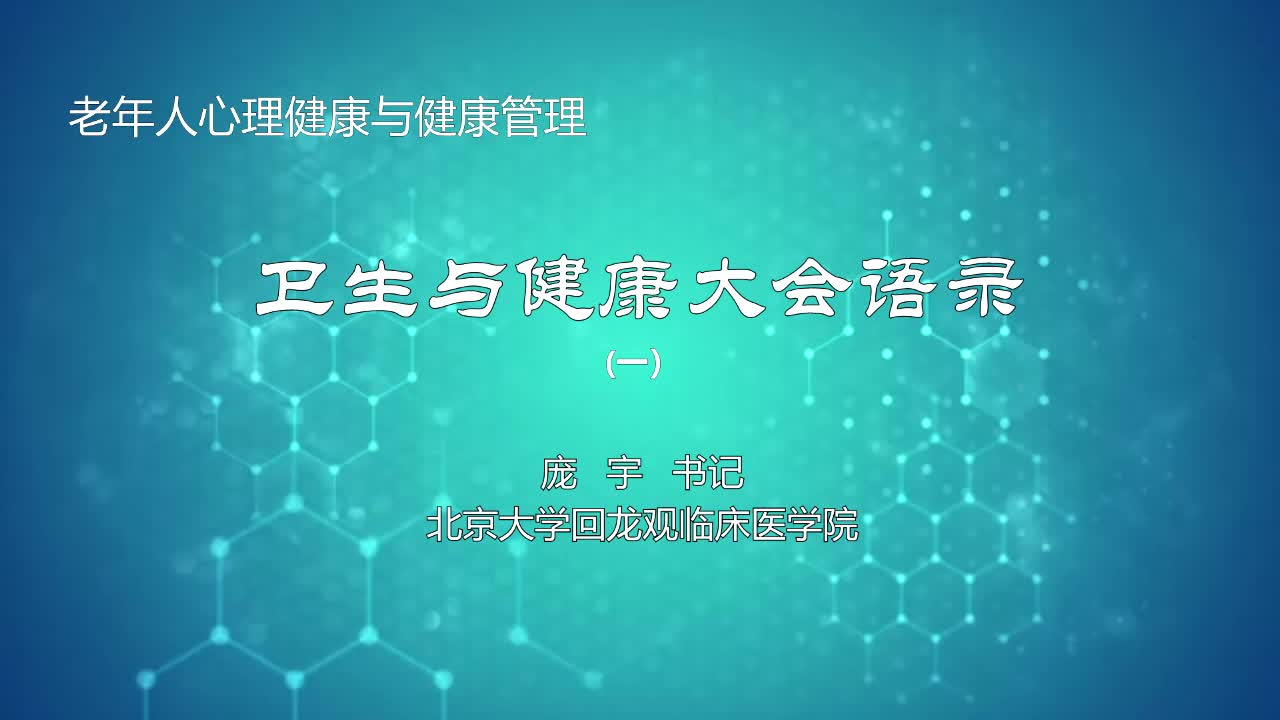 老年人心理健康与健康管理

卫生与健康大会语录

(一)

庞 宇 书记

北京大学回龙观临床医学院